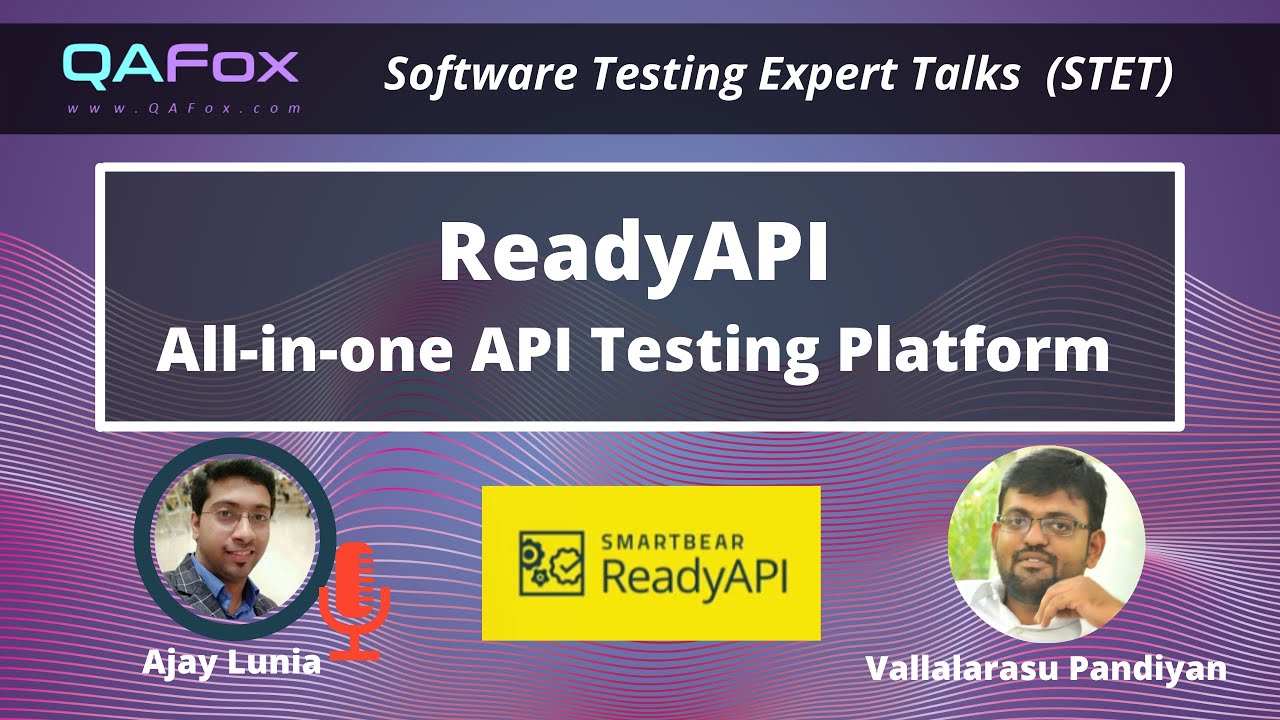 QAFox
www.QAFox.com

Software Testing Expert Talks (STET)

ReadyAPI
All-in-one API Testing Platform

SMARTBEAR
ReadyAPI

Ajay Lunia

Vallalarasu Pandiyan